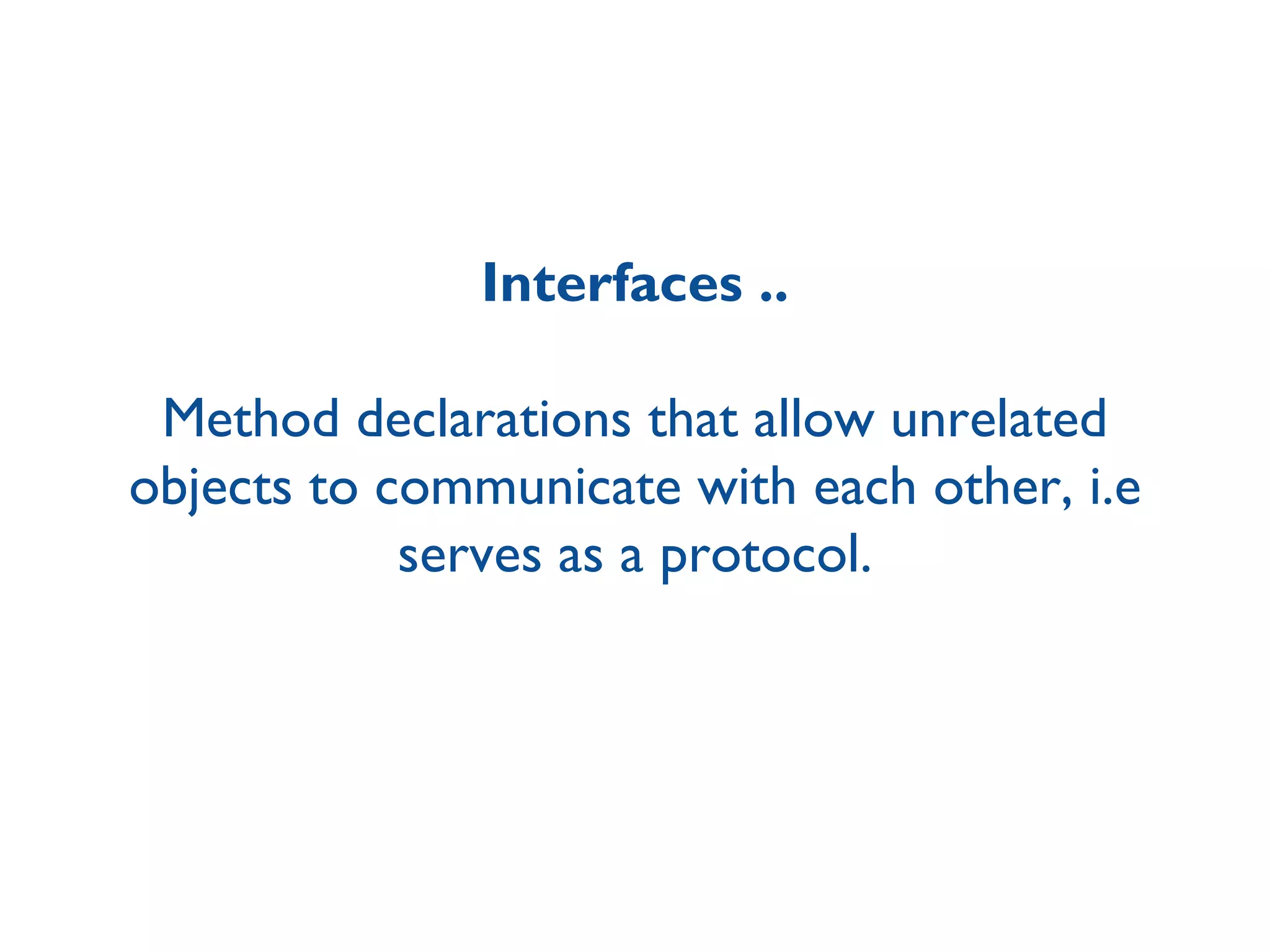 Interfaces ..

Method declarations that allow unrelated objects to communicate with each other, i.e serves as a protocol.